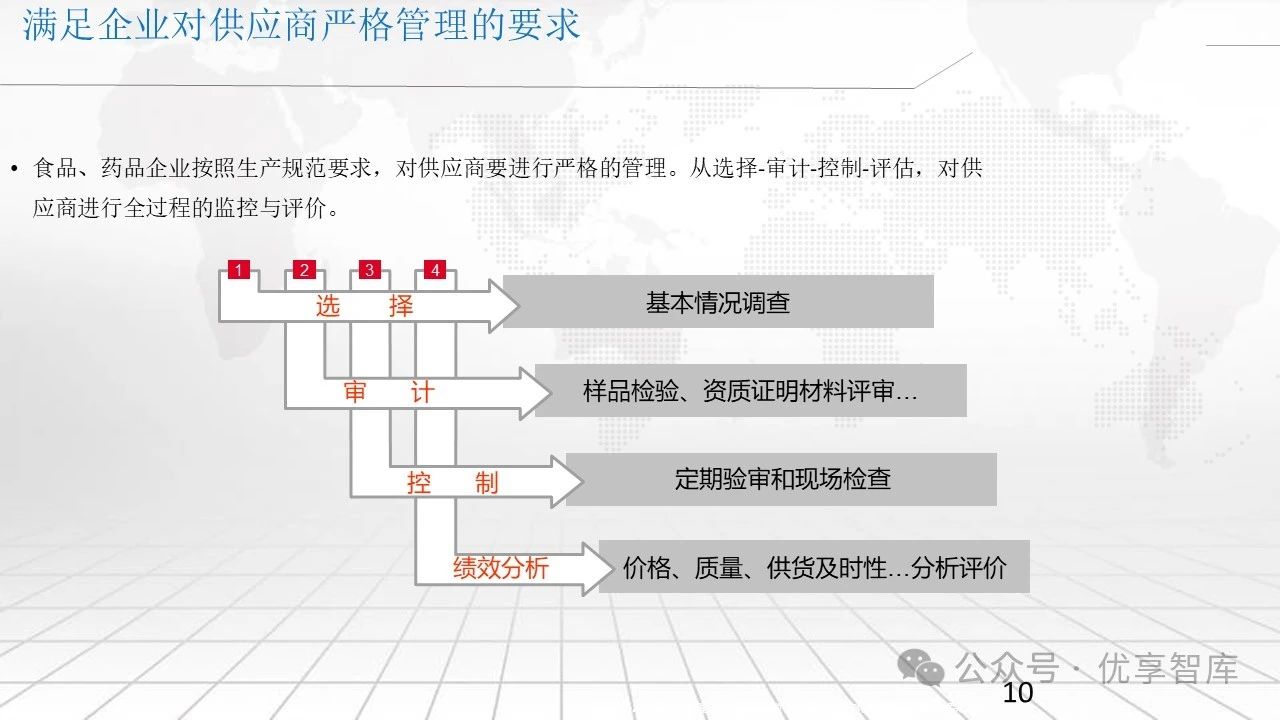 满足企业对供应商严格管理的要求

• 食品、药品企业按照生产规范要求，对供应商要进行严格的管理。从选择-审计-控制-评估，对供应商进行全过程的监控与评价。

1 2 3 4

选 择

基本情况调查

审 计

样品检验、资质证明材料评审…

控 制

定期验审和现场检查

绩效分析

价格、质量、供货及时性…分析评价

公众号 · 优享智库

10